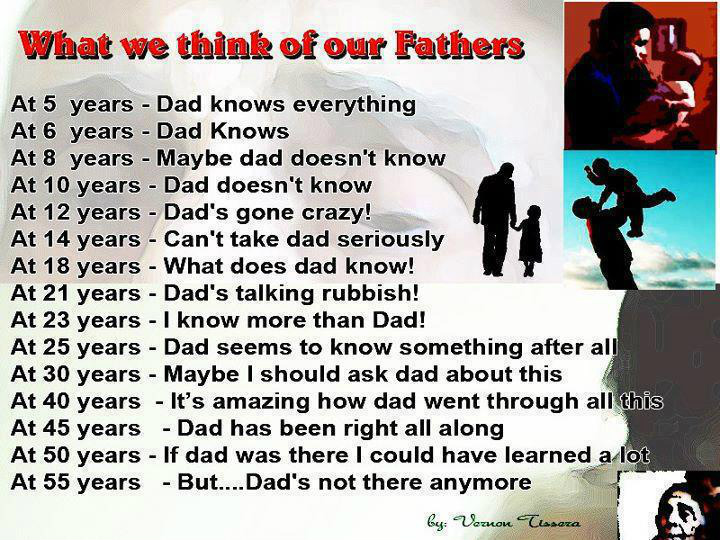 What we think of our Fathers

At 5 years - Dad knows everything
At 6 years - Dad Knows
At 8 years - Maybe dad doesn't know
At 10 years - Dad doesn't know
At 12 years - Dad's gone crazy!
At 14 years - Can't take dad seriously
At 18 years - What does dad know!
At 21 years - Dad's talking rubbish!
At 23 years - I know more than Dad!
At 25 years - Dad seems to know something after all
At 30 years - Maybe I should ask dad about this
At 40 years - It's amazing how dad went through all this
At 45 years - Dad has been right all along
At 50 years - If dad was there I could have learned a lot
At 55 years - But....Dad's not there anymore

by: Vernon Tissera